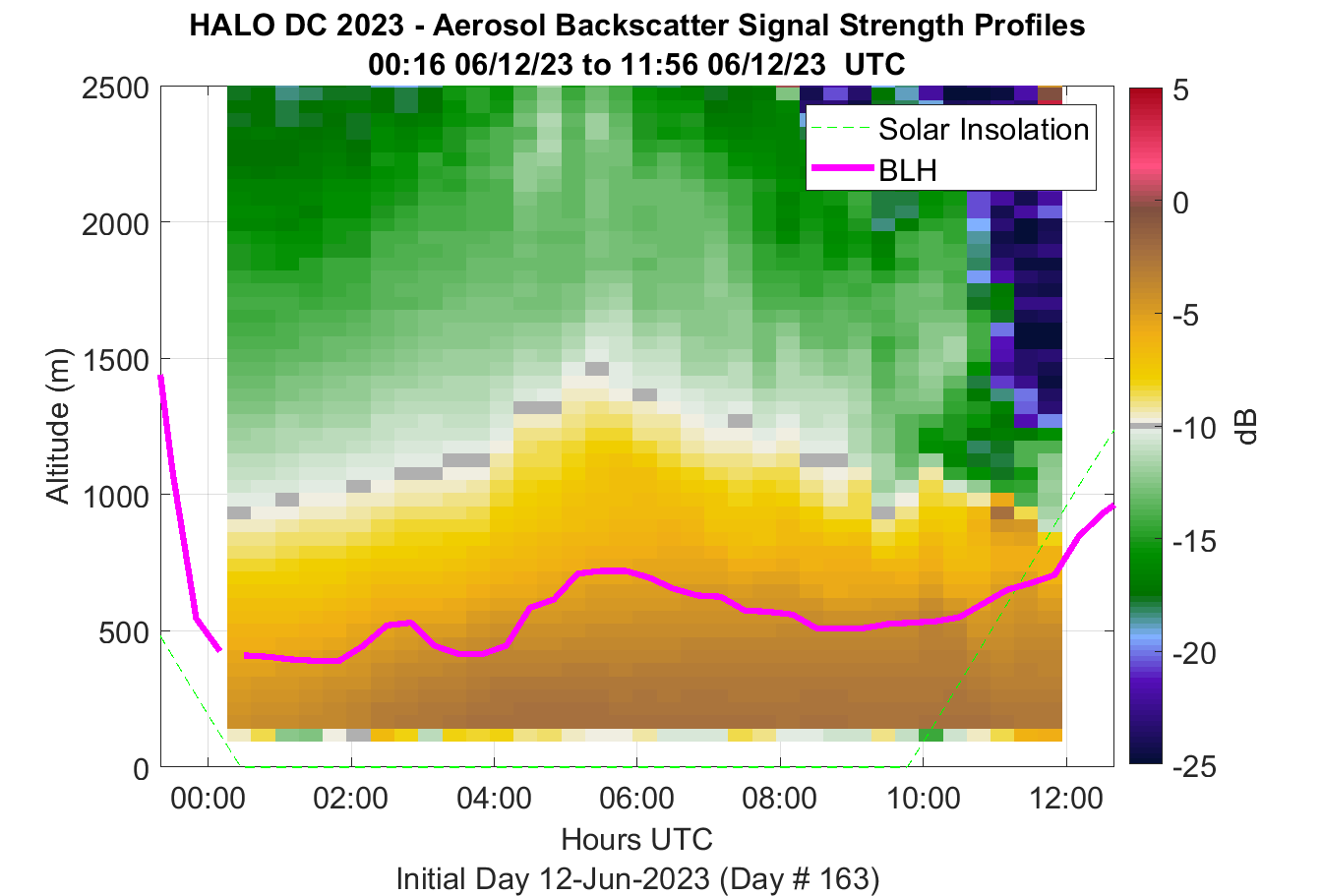 HALO DC 2023 - Aerosol Backscatter Signal Strength Profiles
00:16 06/12/23 to 11:56 06/12/23 UTC

Solar Insolation
BLH

Altitude (m)
2500
2000
1500
1000
500
0

00:00
02:00
04:00
06:00
08:00
10:00
12:00
Hours UTC
Initial Day 12-Jun-2023 (Day # 163)

5
0
-5
-10
-15
-20
-25
dB